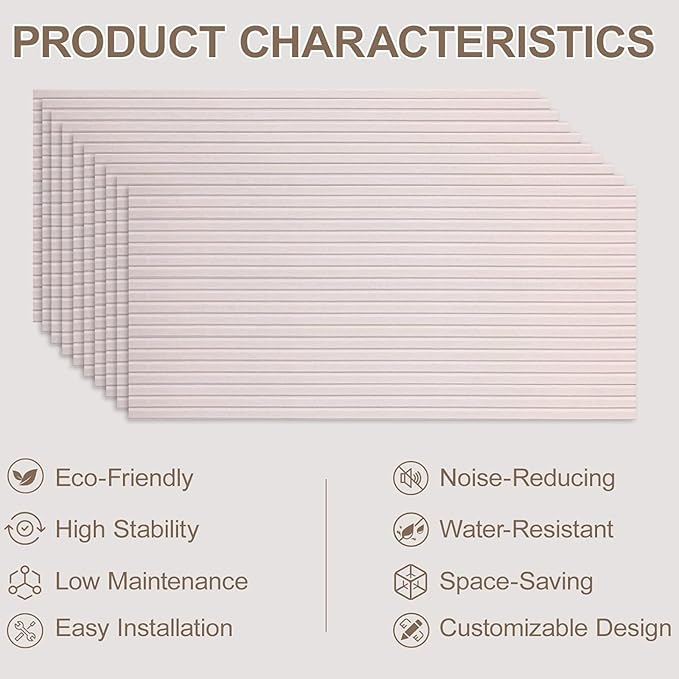 PRODUCT CHARACTERISTICS

Eco-Friendly
High Stability
Low Maintenance
Easy Installation

Noise-Reducing
Water-Resistant
Space-Saving
Customizable Design